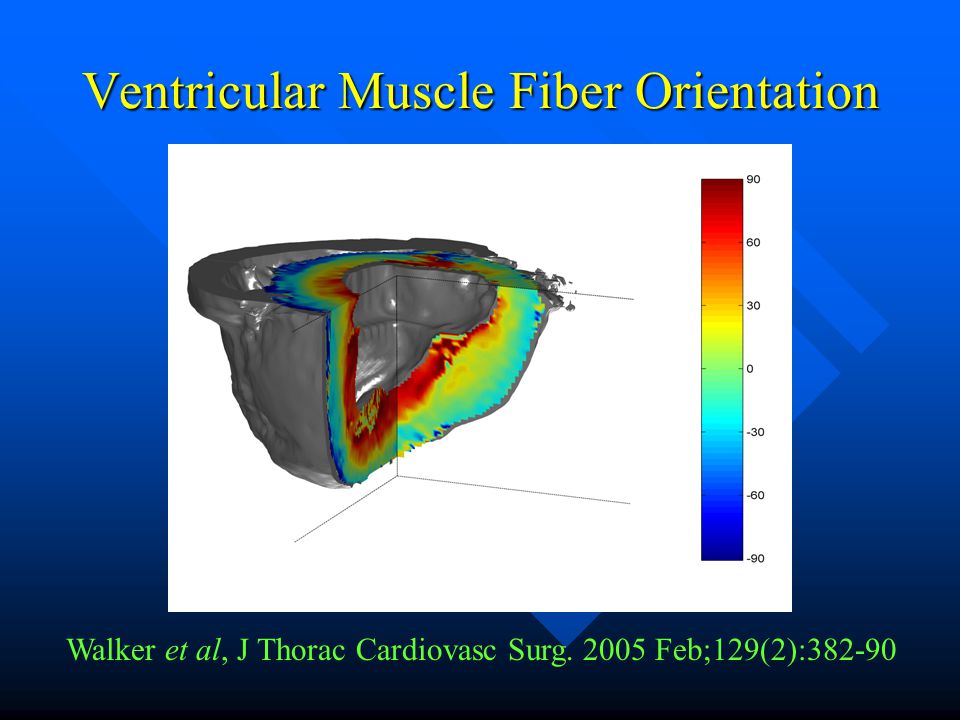 Ventricular Muscle Fiber Orientation

90
60
30
0
-30
-60
-90

Walker et al, J Thorac Cardiovasc Surg. 2005 Feb;129(2):382-90